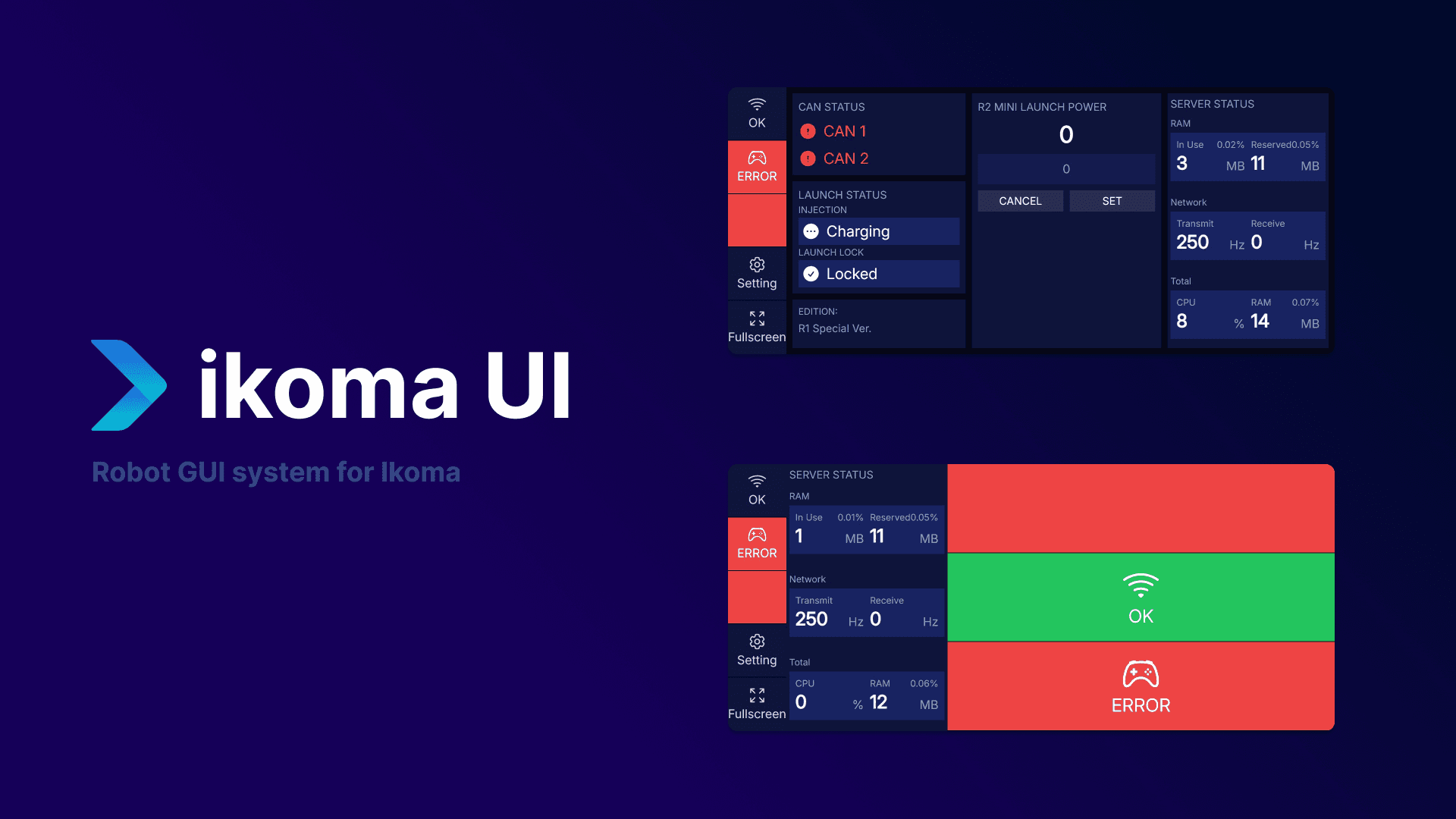 ikoma UI

Robot GUI system for Ikoma

OK
ERROR
Setting
Fullscreen

CAN STATUS
CAN 1
CAN 2

LAUNCH STATUS
INJECTION
Charging
LAUNCH LOCK
Locked

EDITION:
R1 Special Ver.

R2 MINI LAUNCH POWER
0
0
CANCEL
SET

SERVER STATUS
RAM
In Use 0.02% Reserved0.05%
3 MB 11 MB
Network
Transmit Receive
250 Hz 0 Hz
Total
CPU RAM 0.07%
8 % 14 MB

OK
ERROR
Setting
Fullscreen

SERVER STATUS
RAM
In Use 0.01% Reserved0.05%
1 MB 11 MB
Network
Transmit Receive
250 Hz 0 Hz
Total
CPU RAM 0.06%
0 % 12 MB

OK
ERROR